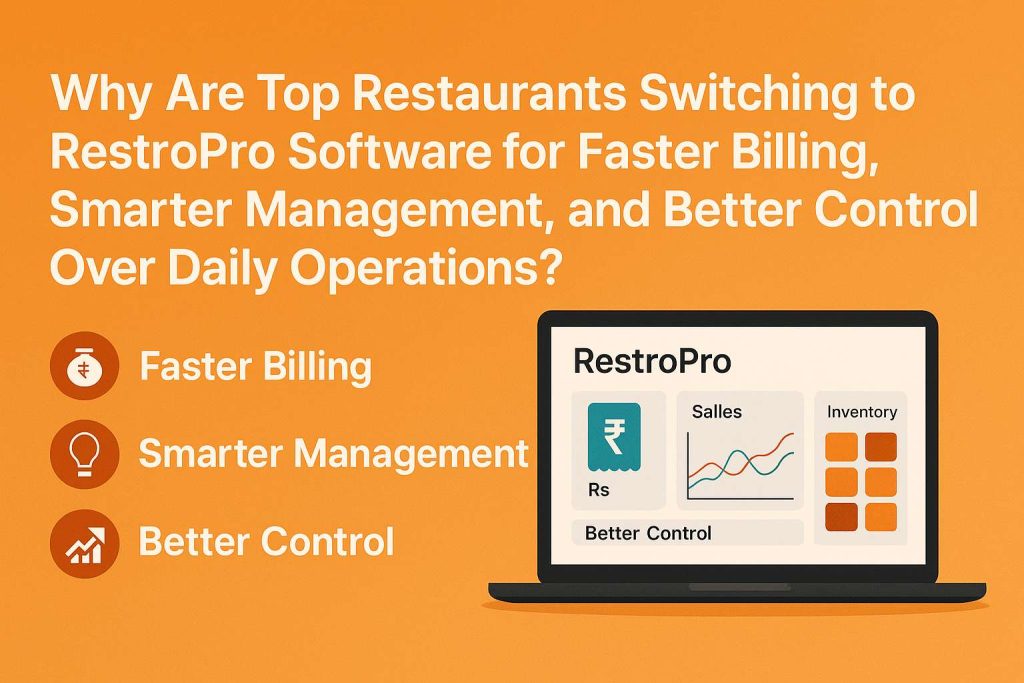 Why Are Top Restaurants Switching to RestroPro Software for Faster Billing, Smarter Management, and Better Control Over Daily Operations?

₹

Faster Billing

Smarter Management

Better Control

RestroPro

₹

Rs

Salles

Inventory

Better Control